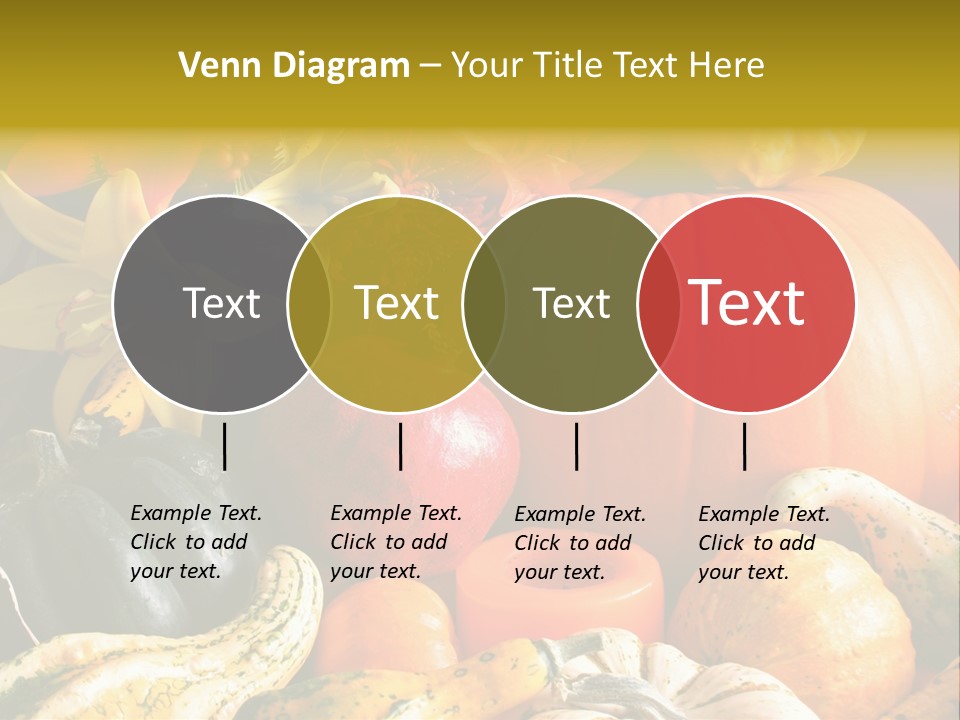 Venn Diagram – Your Title Text Here

Text

Text

Text

Text

Example Text. Click to add your text.

Example Text. Click to add your text.

Example Text. Click to add your text.

Example Text. Click to add your text.